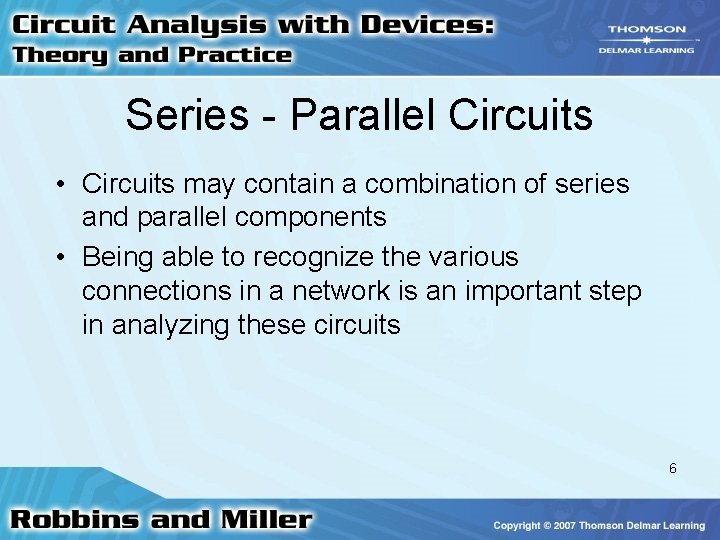 Circuit Analysis with Devices:
Theory and Practice

THOMSON
DELMAR LEARNING

Series - Parallel Circuits

• Circuits may contain a combination of series and parallel components
• Being able to recognize the various connections in a network is an important step in analyzing these circuits

6

Robbins and Miller

Copyright © 2007 Thomson Delmar Learning